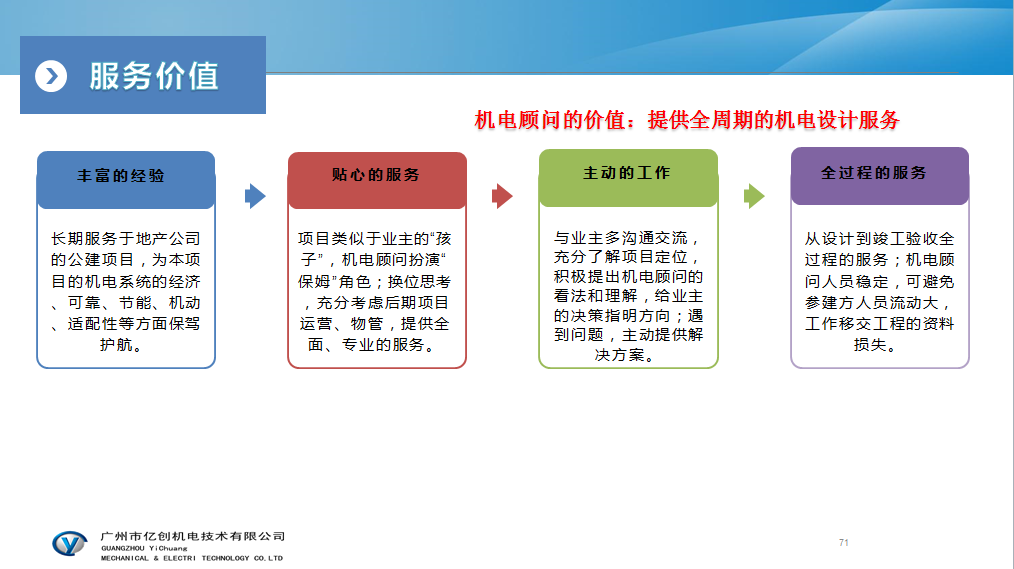 服务价值

机电顾问的价值：提供全周期的机电设计服务

丰富的经验

长期服务于地产公司的公建项目，为本项目的机电系统的经济、可靠、节能、机动、适配性等方面保驾护航。

贴心的服务

项目类似于业主的“孩子”，机电顾问扮演“保姆”角色；换位思考，充分考虑后期项目运营、物管，提供全面、专业的服务。

主动的工作

与业主多沟通交流，充分了解项目定位，积极提出机电顾问的看法和理解，给业主的决策指明方向；遇到问题，主动提供解决方案。

全过程的服务

从设计到竣工验收全过程的服务；机电顾问人员稳定，可避免参建方人员流动大，工作移交工程的资料损失。

广州市亿创机电技术有限公司
GUANGZHOU YiChuang
MECHANICAL & ELECTRI TECHNOLOGY CO.,LTD

71